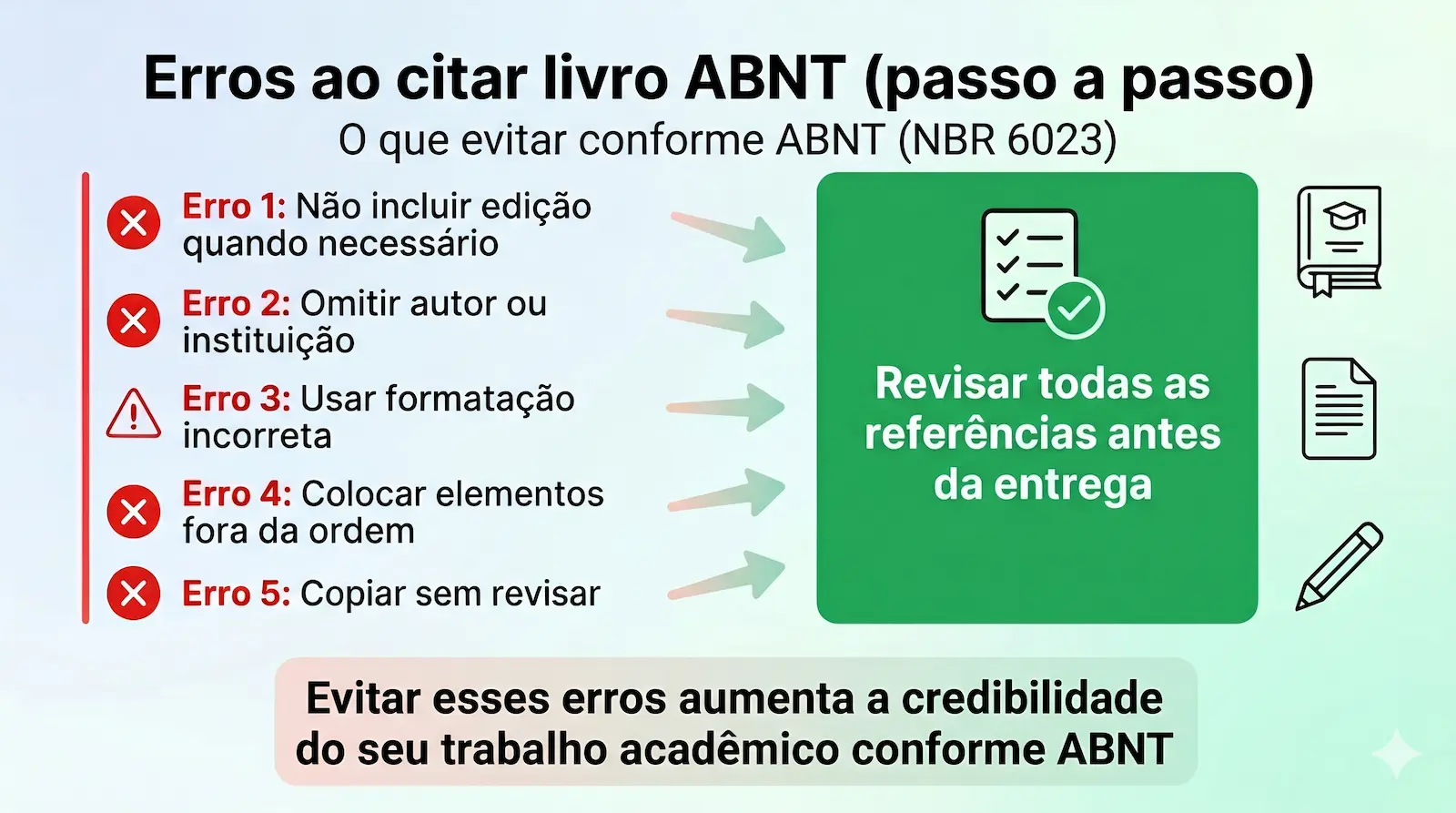 Erros ao citar livro ABNT (passo a passo)
O que evitar conforme ABNT (NBR 6023)

Erro 1: Não incluir edição quando necessário

Erro 2: Omitir autor ou instituição

Erro 3: Usar formatação incorreta

Erro 4: Colocar elementos fora da ordem

Erro 5: Copiar sem revisar

Revisar todas as referências antes da entrega

Evitar esses erros aumenta a credibilidade do seu trabalho acadêmico conforme ABNT